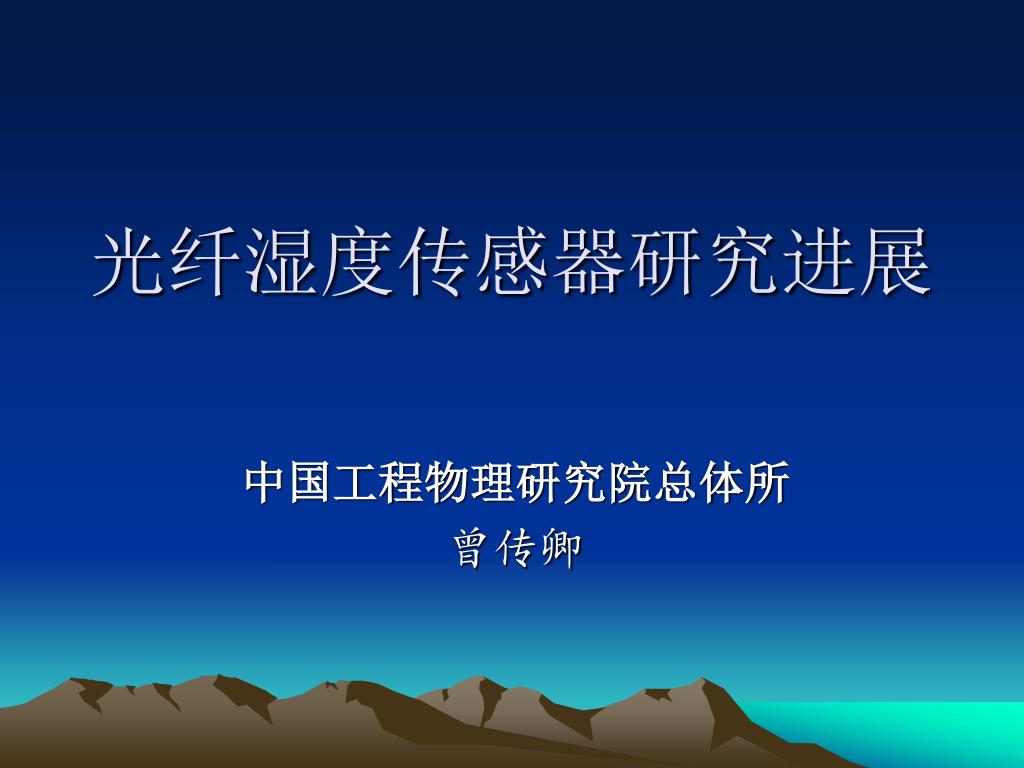 光纤湿度传感器研究进展

中国工程物理研究院总体所
曾传卿